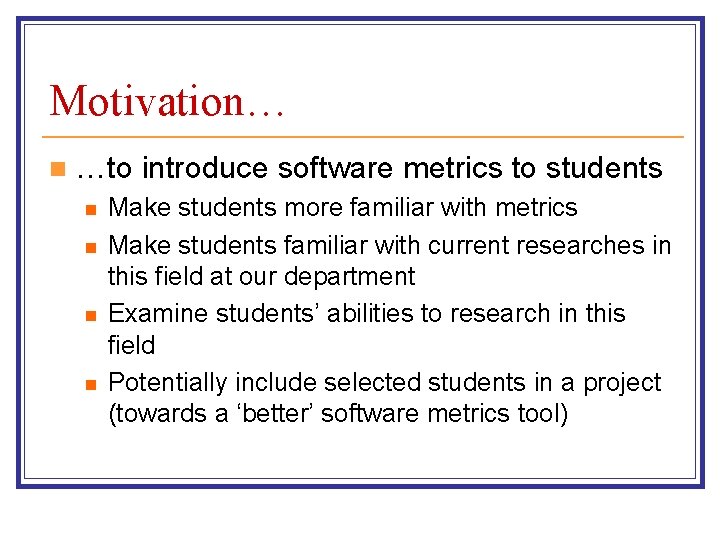 Motivation…

…to introduce software metrics to students

Make students more familiar with metrics

Make students familiar with current researches in this field at our department

Examine students’ abilities to research in this field

Potentially include selected students in a project (towards a ‘better’ software metrics tool)